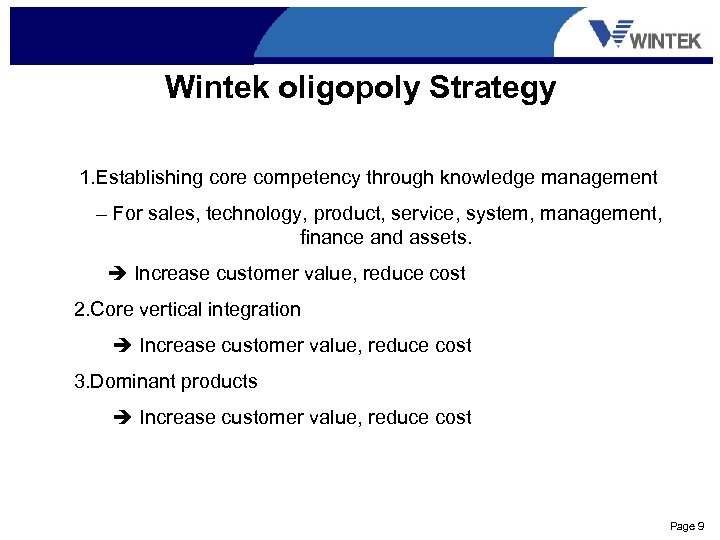 WINTEK

Wintek oligopoly Strategy

1.Establishing core competency through knowledge management

– For sales, technology, product, service, system, management, finance and assets.

➔ Increase customer value, reduce cost

2.Core vertical integration

➔ Increase customer value, reduce cost

3.Dominant products

➔ Increase customer value, reduce cost

Page 9